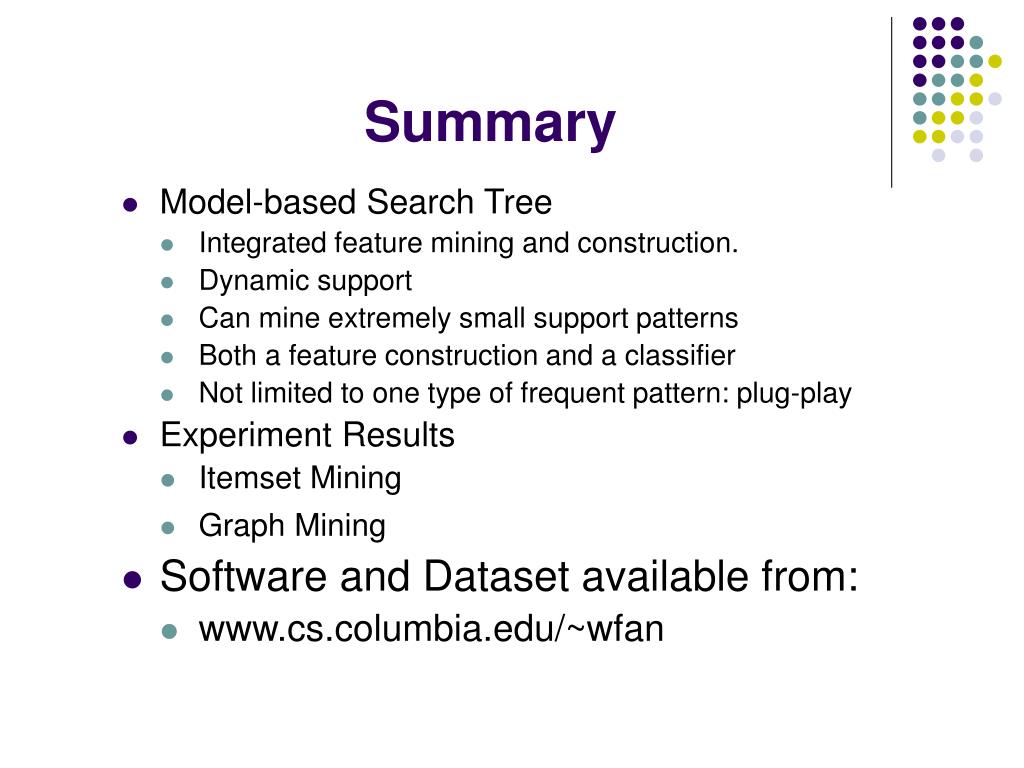 Summary

- Model-based Search Tree
  - Integrated feature mining and construction.
  - Dynamic support
  - Can mine extremely small support patterns
  - Both a feature construction and a classifier
  - Not limited to one type of frequent pattern: plug-play
- Experiment Results
  - Itemset Mining
  - Graph Mining
- Software and Dataset available from:
  - www.cs.columbia.edu/~wfan